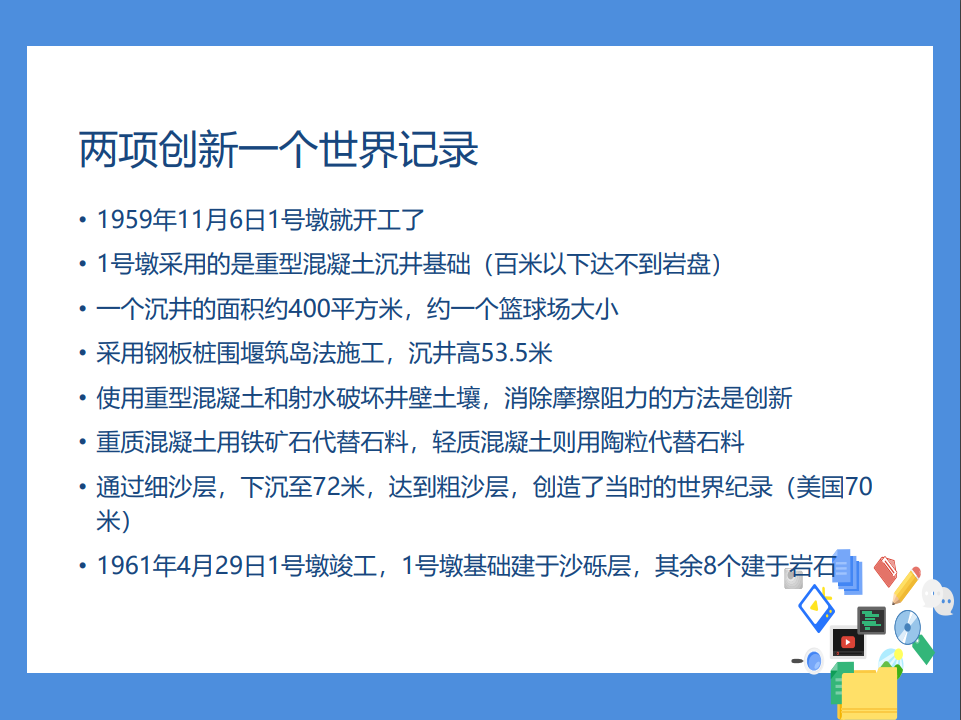 两项创新一个世界记录

• 1959年11月6日1号墩就开工了
• 1号墩采用的是重型混凝土沉井基础（百米以下达不到岩盘）
• 一个沉井的面积约400平方米，约一个篮球场大小
• 采用钢板桩围堰筑岛法施工，沉井高53.5米
• 使用重型混凝土和射水破坏井壁土壤，消除摩擦阻力的方法是创新
• 重质混凝土用铁矿石代替石料，轻质混凝土则用陶粒代替石料
• 通过细沙层，下沉至72米，达到粗沙层，创造了当时的世界纪录（美国70米）
• 1961年4月29日1号墩竣工，1号墩基础建于沙砾层，其余8个建于岩石